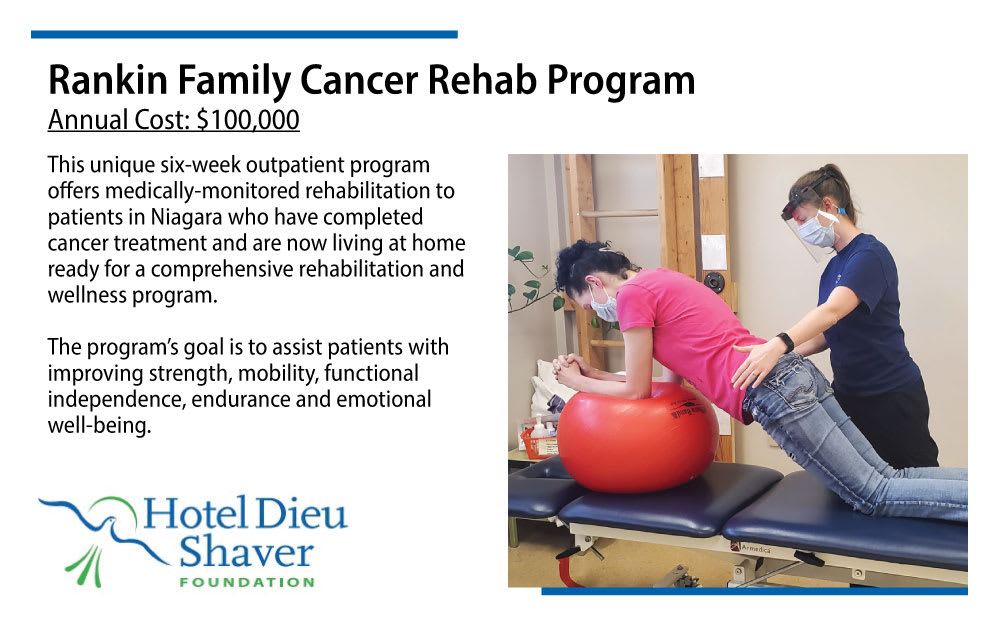 Rankin Family Cancer Rehab Program
Annual Cost: $100,000

This unique six-week outpatient program offers medically-monitored rehabilitation to patients in Niagara who have completed cancer treatment and are now living at home ready for a comprehensive rehabilitation and wellness program.

The program's goal is to assist patients with improving strength, mobility, functional independence, endurance and emotional well-being.

Hotel Dieu Shaver
FOUNDATION

Armedica